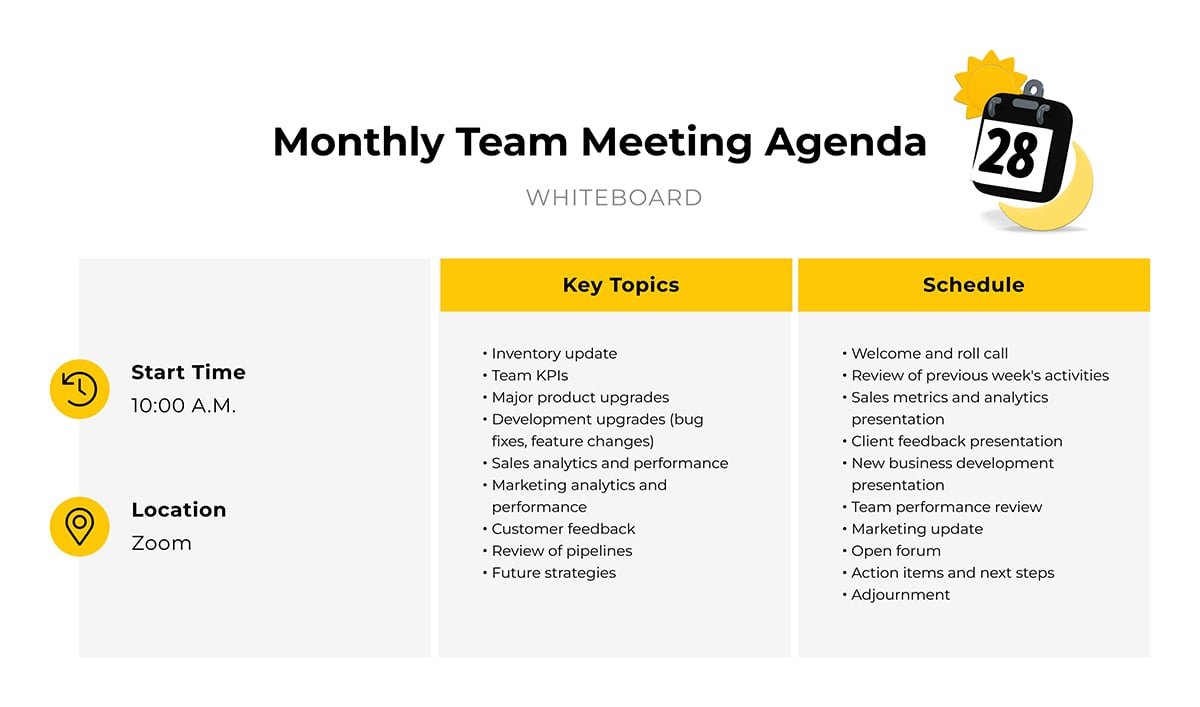 Monthly Team Meeting Agenda

WHITEBOARD

28

Start Time
10:00 A.M.

Location
Zoom

Key Topics

• Inventory update
• Team KPIs
• Major product upgrades
• Development upgrades (bug fixes, feature changes)
• Sales analytics and performance
• Marketing analytics and performance
• Customer feedback
• Review of pipelines
• Future strategies

Schedule

• Welcome and roll call
• Review of previous week's activities
• Sales metrics and analytics presentation
• Client feedback presentation
• New business development presentation
• Team performance review
• Marketing update
• Open forum
• Action items and next steps
• Adjournment